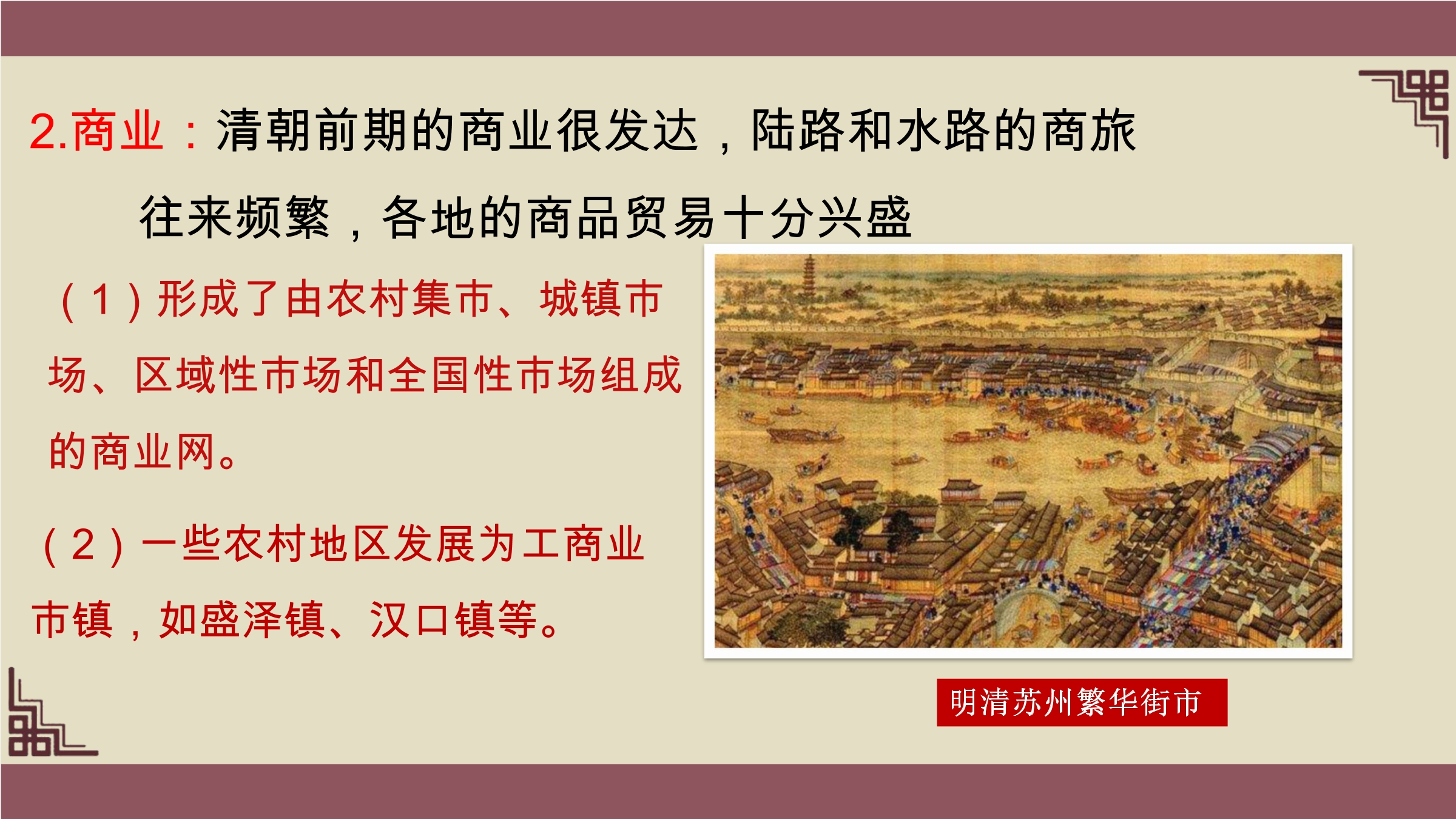 2.商业：清朝前期的商业很发达，陆路和水路的商旅往来频繁，各地的商品贸易十分兴盛

（1）形成了由农村集市、城镇市场、区域性市场和全国性市场组成的商业网。

（2）一些农村地区发展为工商业市镇，如盛泽镇、汉口镇等。

明清苏州繁华街市